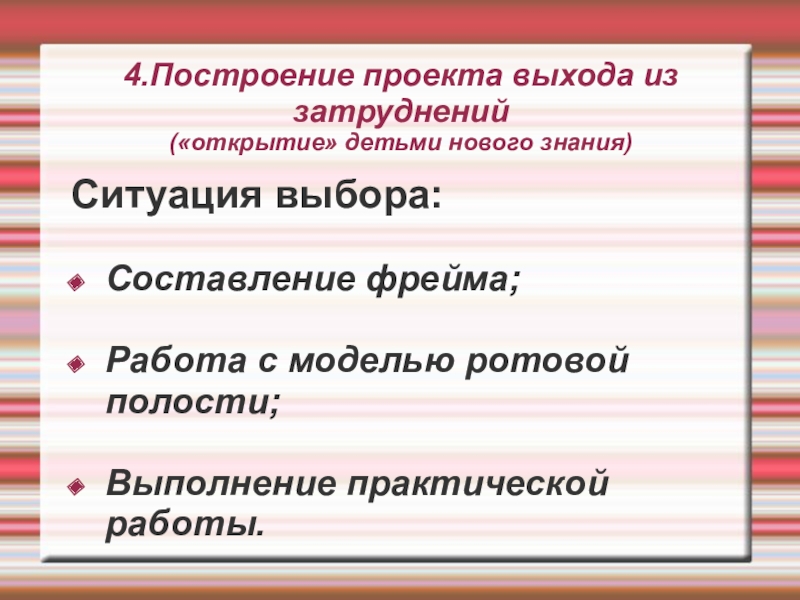 4.Построение проекта выхода из затруднений
(«открытие» детьми нового знания)

Ситуация выбора:

Составление фрейма;

Работа с моделью ротовой полости;

Выполнение практической работы.